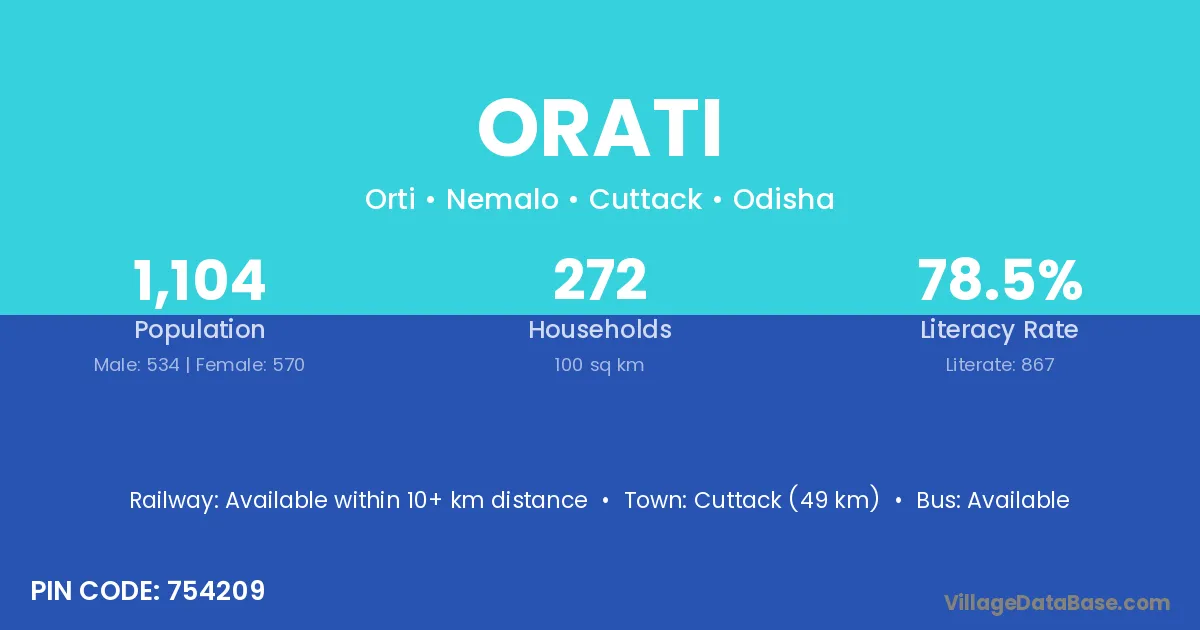 ORATI

Orti • Nemalo • Cuttack • Odisha

1,104
Population
Male: 534 | Female: 570

272
Households
100 sq km

78.5%
Literacy Rate
Literate: 867

Railway: Available within 10+ km distance • Town: Cuttack (49 km) • Bus: Available

PIN CODE: 754209

VillageDataBase.com